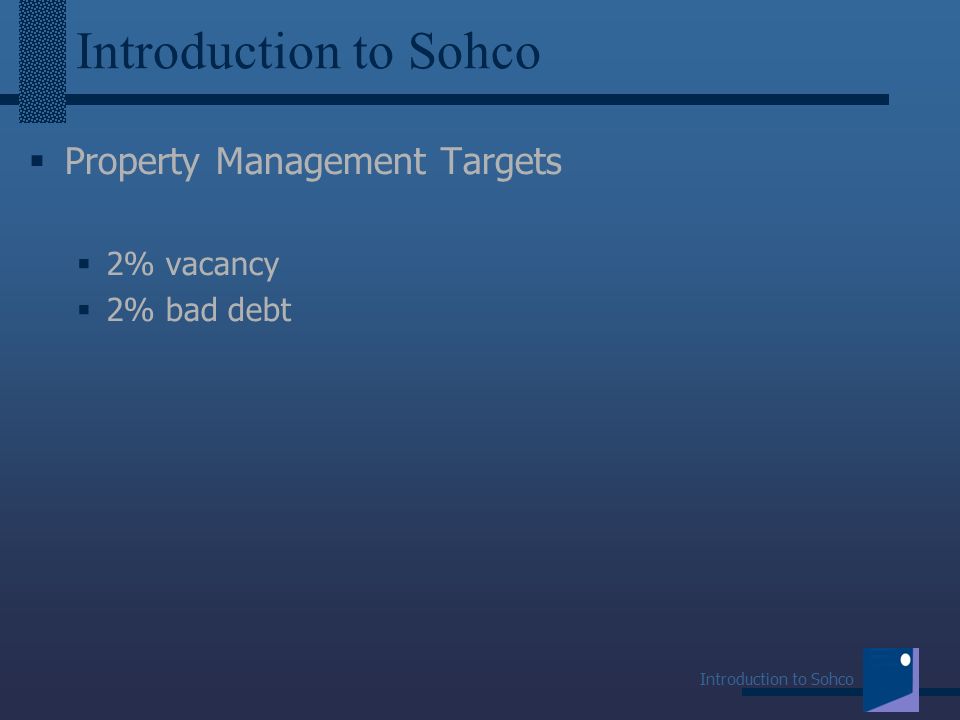 Introduction to Sohco

▪ Property Management Targets

▪ 2% vacancy
▪ 2% bad debt

Introduction to Sohco